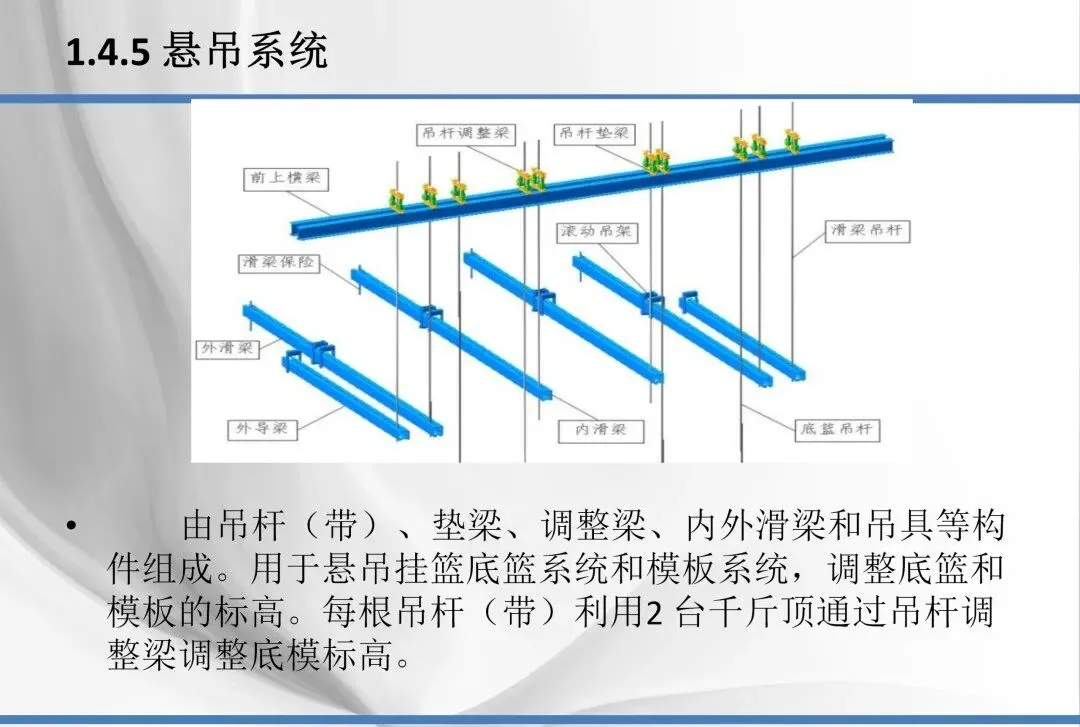 1.4.5 悬吊系统

吊杆调整梁

吊杆垫梁

前上横梁

滚动吊架

滑梁吊杆

滑梁保险

外滑梁

外导梁

内滑梁

底篮吊杆

• 由吊杆（带）、垫梁、调整梁、内外滑梁和吊具等构件组成。用于悬吊挂篮底篮系统和模板系统，调整底篮和模板的标高。每根吊杆（带）利用2 台千斤顶通过吊杆调整梁调整底模标高。